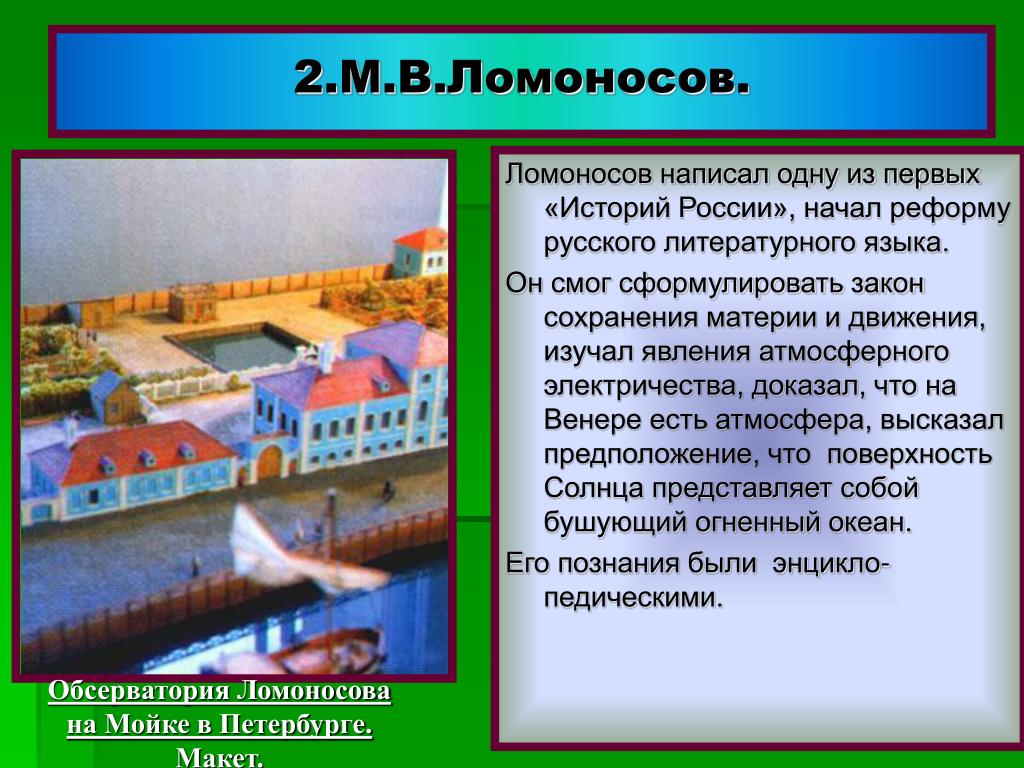 2.М.В.Ломоносов.

Ломоносов написал одну из первых «Историй России», начал реформу русского литературного языка.

Он смог сформулировать закон сохранения материи и движения, изучал явления атмосферного электричества, доказал, что на Венере есть атмосфера, высказал предположение, что поверхность Солнца представляет собой бушующий огненный океан.

Его познания были энциклопедическими.

Обсерватория Ломоносова на Мойке в Петербурге. Макет.